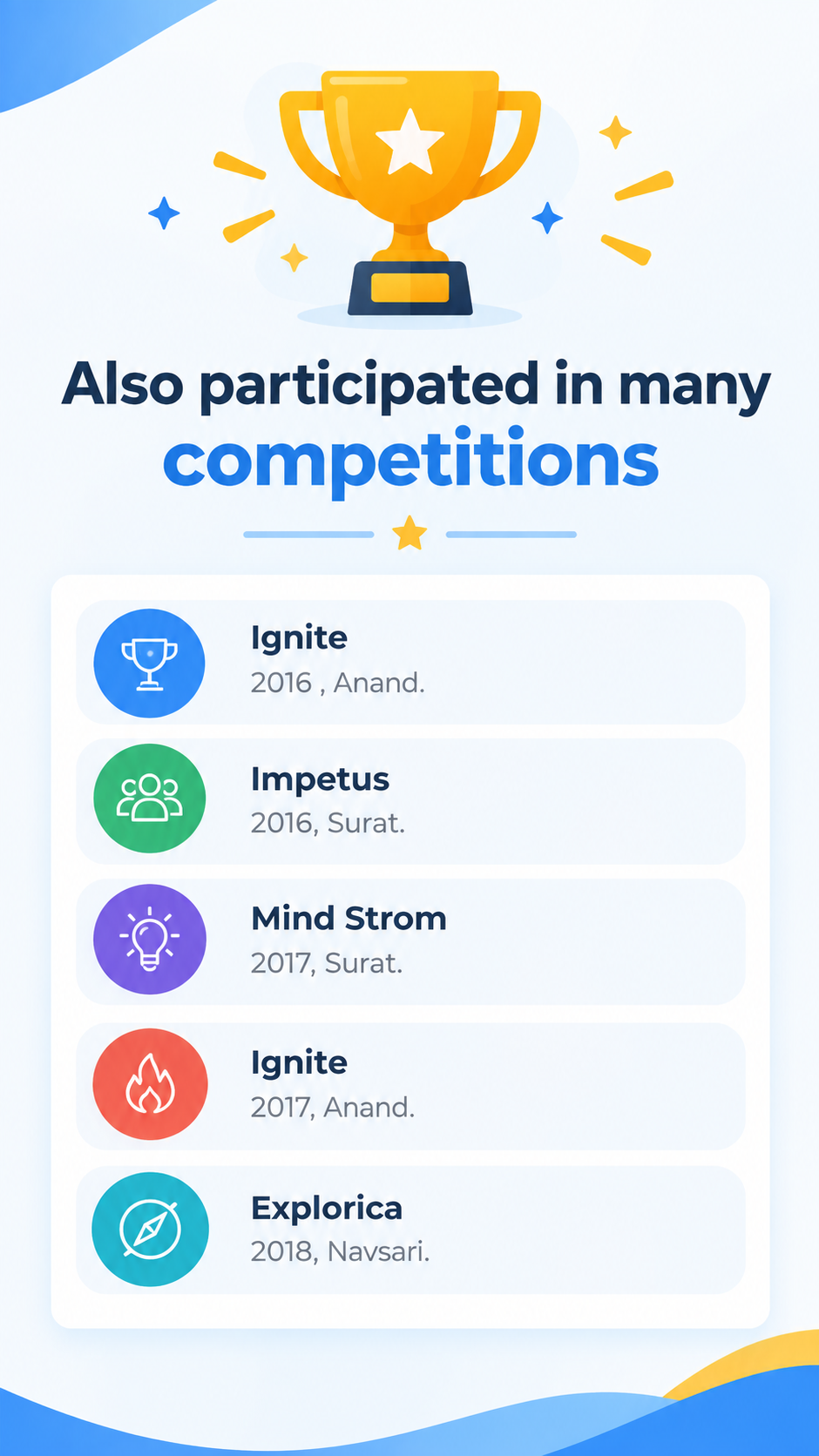 Also participated in many competitions

Ignite
2016 , Anand.

Impetus
2016, Surat.

Mind Strom
2017, Surat.

Ignite
2017, Anand.

Explorica
2018, Navsari.